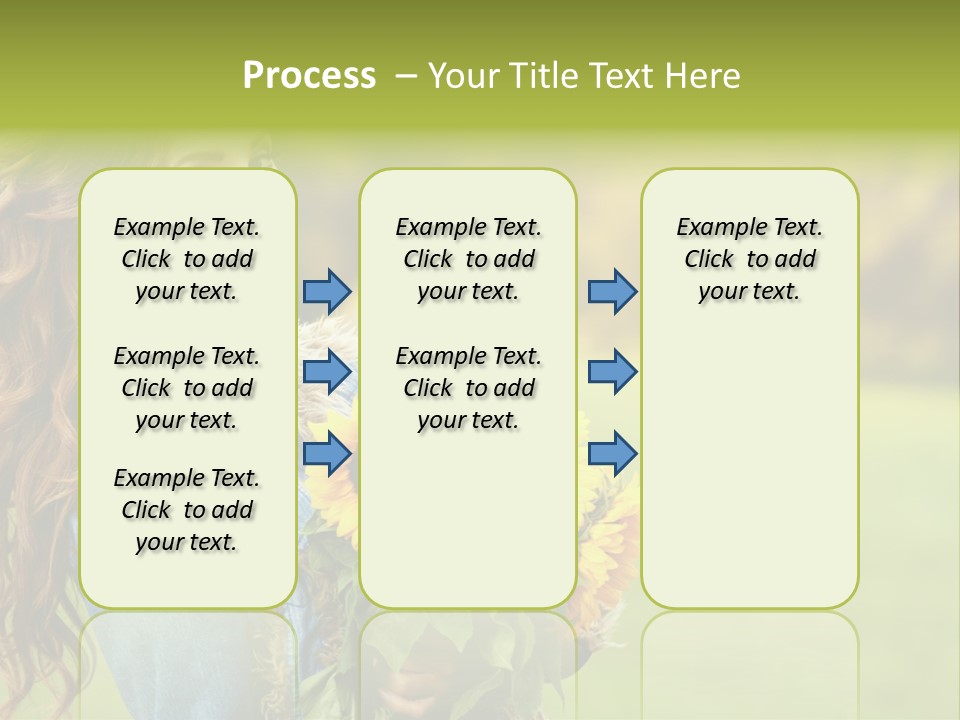 Process – Your Title Text Here

Example Text. Click to add your text.

Example Text. Click to add your text.

Example Text. Click to add your text.

Example Text. Click to add your text.

Example Text. Click to add your text.

Example Text. Click to add your text.